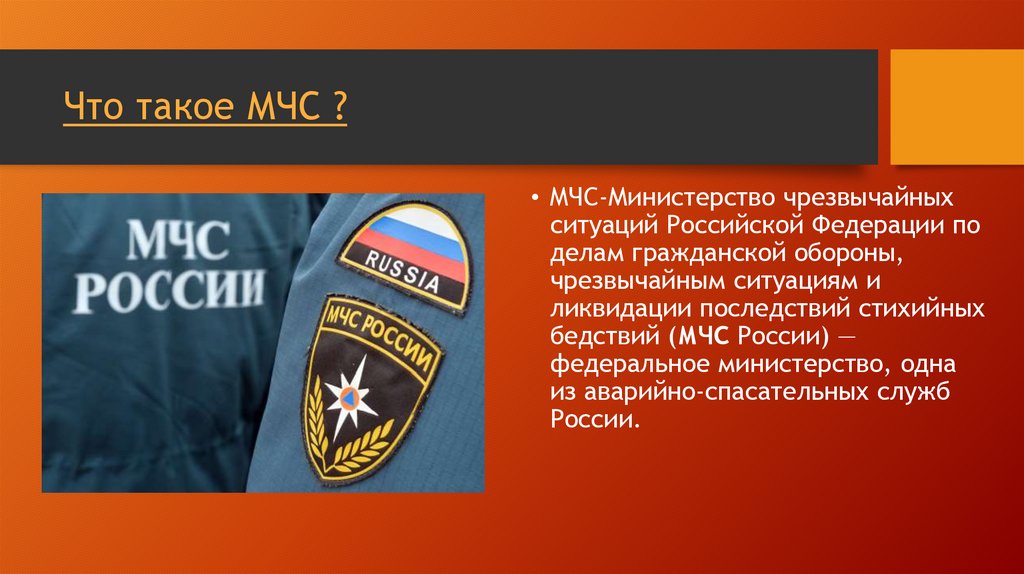 Что такое МЧС ?

МЧС РОССИИ

RUSSIA

МЧС РОССИИ

• МЧС-Министерство чрезвычайных ситуаций Российской Федерации по делам гражданской обороны, чрезвычайным ситуациям и ликвидации последствий стихийных бедствий (МЧС России) — федеральное министерство, одна из аварийно-спасательных служб России.